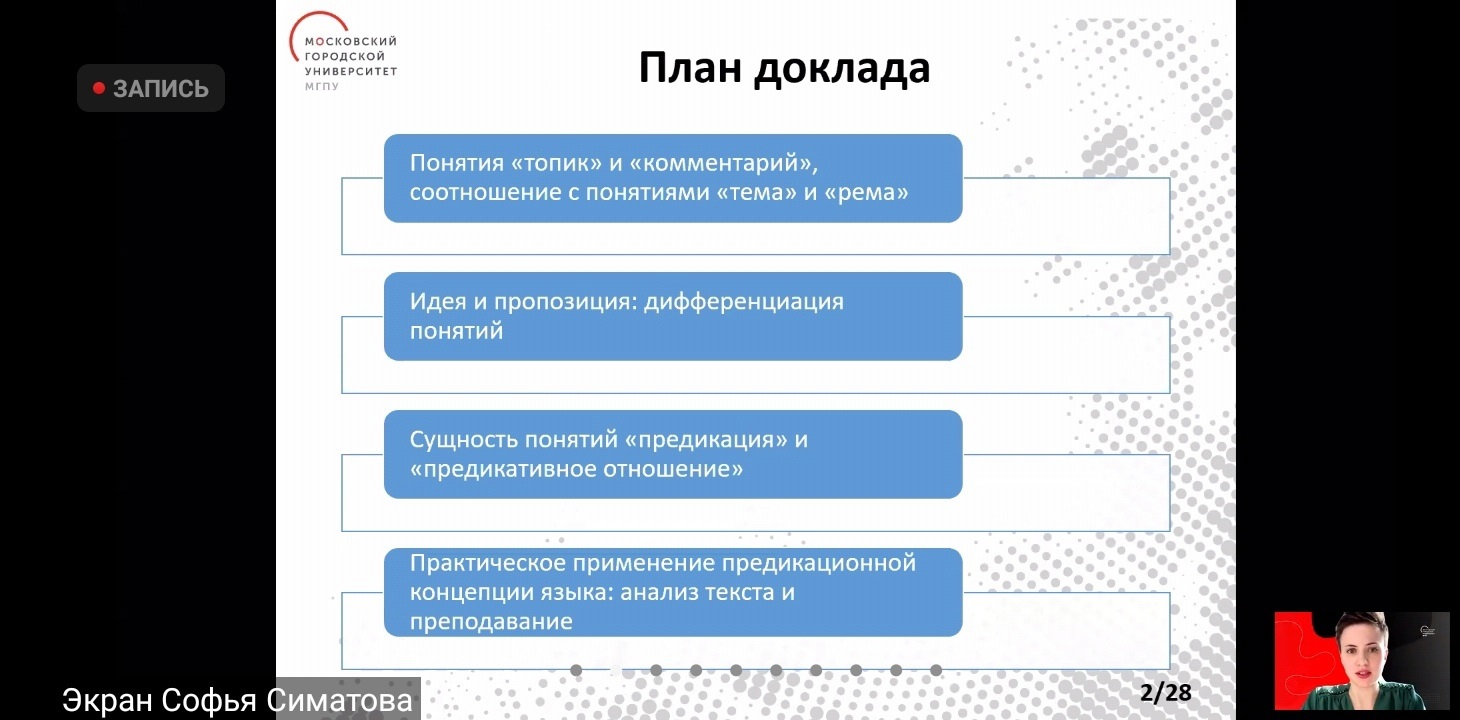 ЗАПИСЬ

МОСКОВСКИЙ ГОРОДСКОЙ УНИВЕРСИТЕТ МГПУ

План доклада

Понятия «топик» и «комментарий», соотношение с понятиями «тема» и «рема»

Идея и пропозиция: дифференциация понятий

Сущность понятий «предикация» и «предикативное отношение»

Практическое применение предикационной концепции языка: анализ текста и преподавание

Экран Софья Симатова

2/28